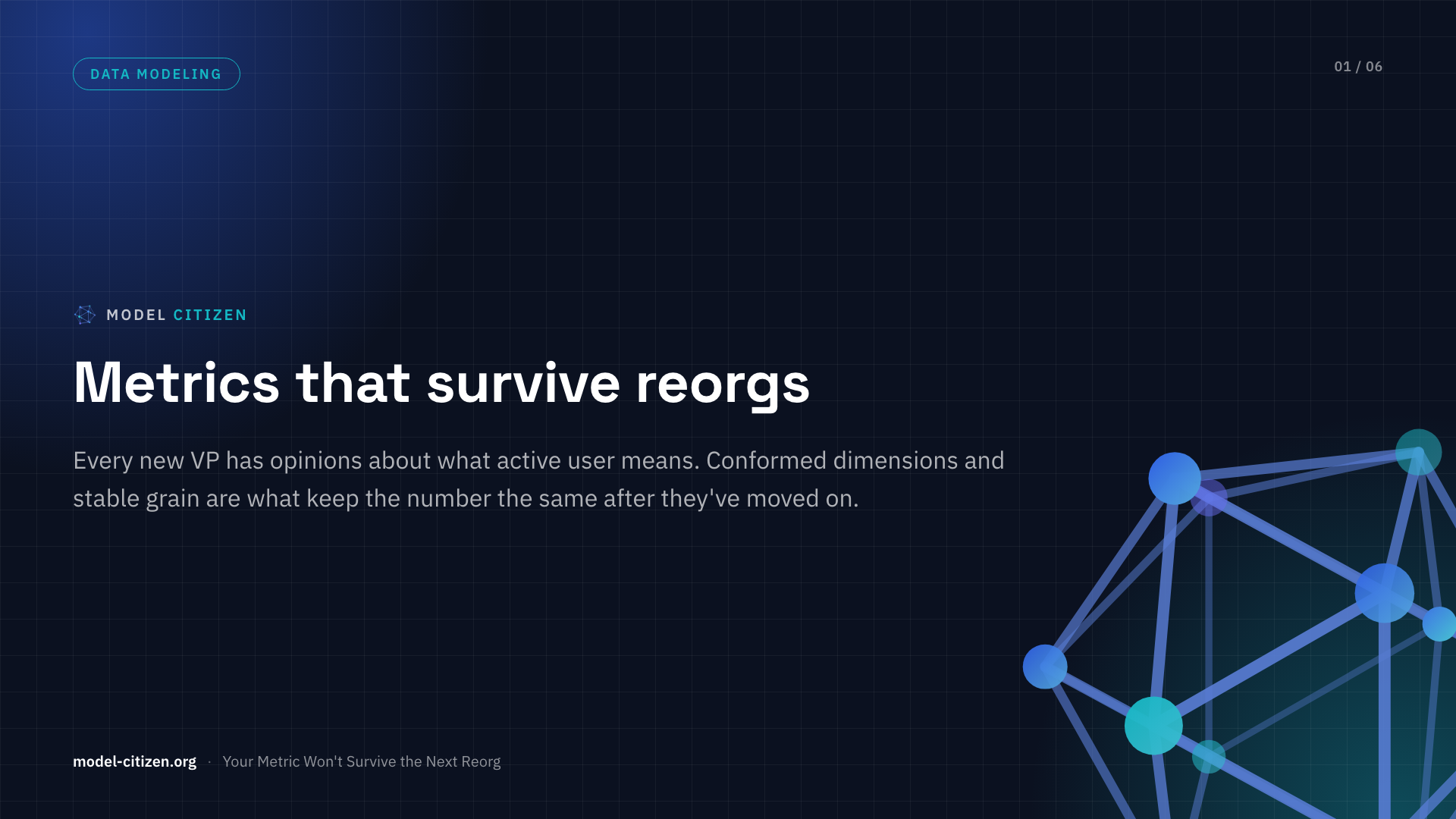 DATA MODELING

01 / 06

MODEL CITIZEN

Metrics that survive reorgs

Every new VP has opinions about what active user means. Conformed dimensions and stable grain are what keep the number the same after they've moved on.

model-citizen.org · Your Metric Won't Survive the Next Reorg